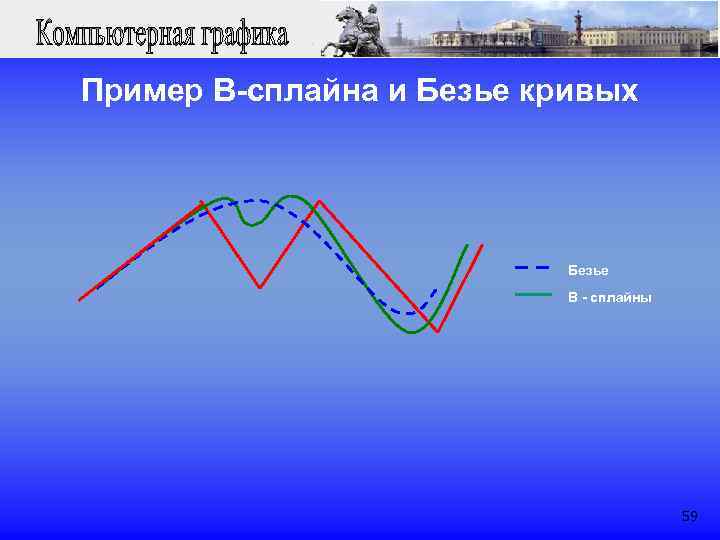 Компьютерная графика

Пример В-сплайна и Безье кривых

Безье
В - сплайны

59